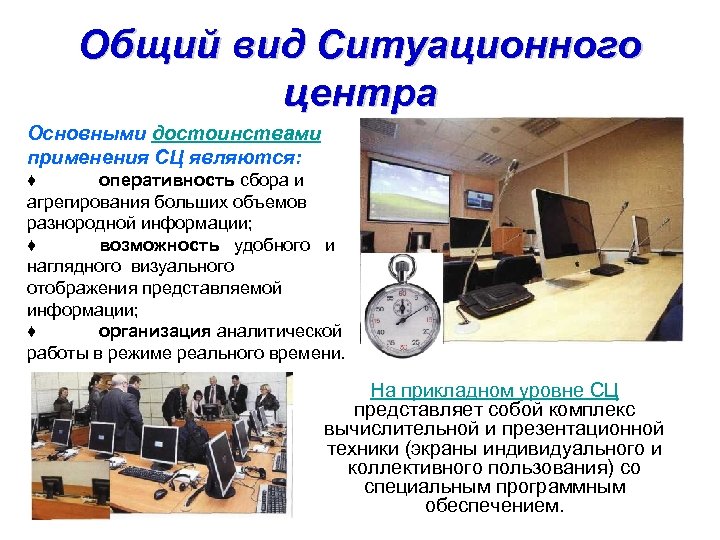 Общий вид Ситуационного центра

Основными достоинствами применения СЦ являются:
♦ оперативность сбора и агрегирования больших объемов разнородной информации;
♦ возможность удобного и наглядного визуального отображения представляемой информации;
♦ организация аналитической работы в режиме реального времени.

На прикладном уровне СЦ представляет собой комплекс вычислительной и презентационной техники (экраны индивидуального и коллективного пользования) со специальным программным обеспечением.